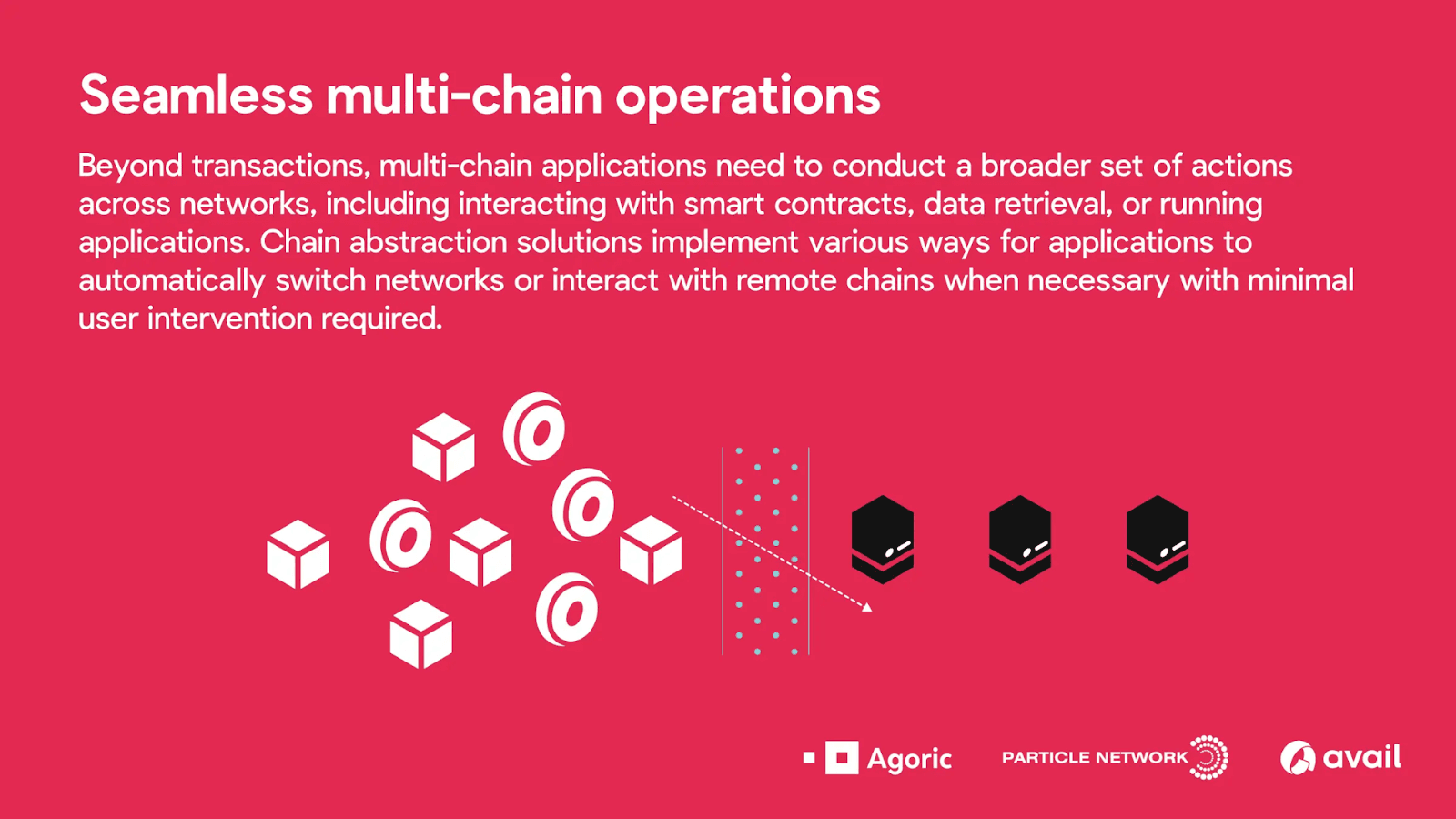 Seamless multi-chain operations

Beyond transactions, multi-chain applications need to conduct a broader set of actions across networks, including interacting with smart contracts, data retrieval, or running applications. Chain abstraction solutions implement various ways for applications to automatically switch networks or interact with remote chains when necessary with minimal user intervention required.

Agoric PARTICLE NETWORK avail